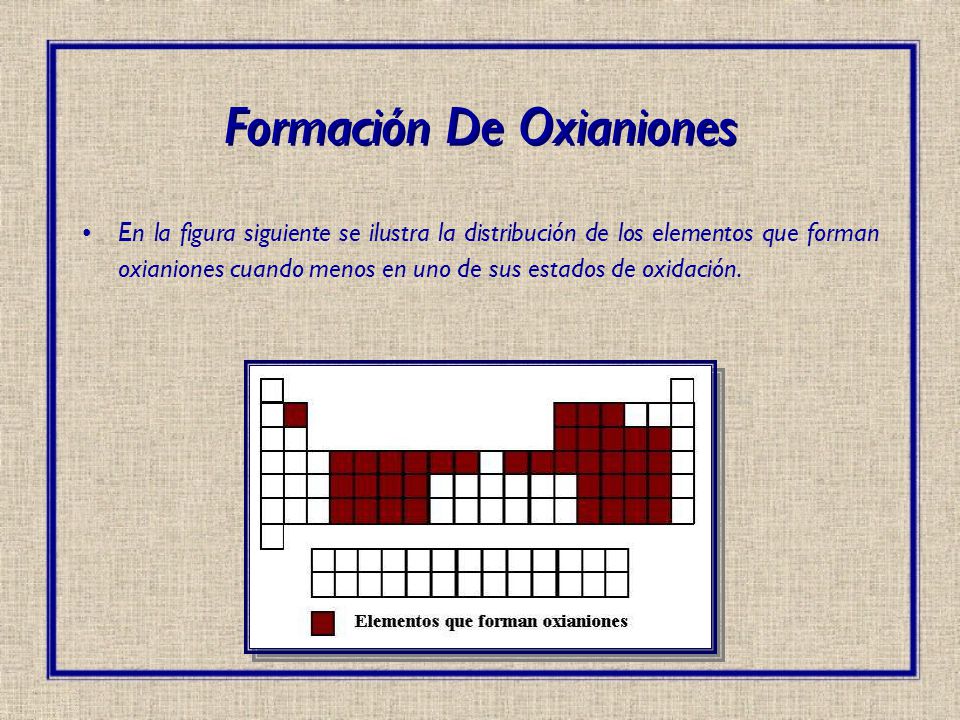 Formación De Oxianiones

• En la figura siguiente se ilustra la distribución de los elementos que forman oxianiones cuando menos en uno de sus estados de oxidación.

Elementos que forman oxianiones